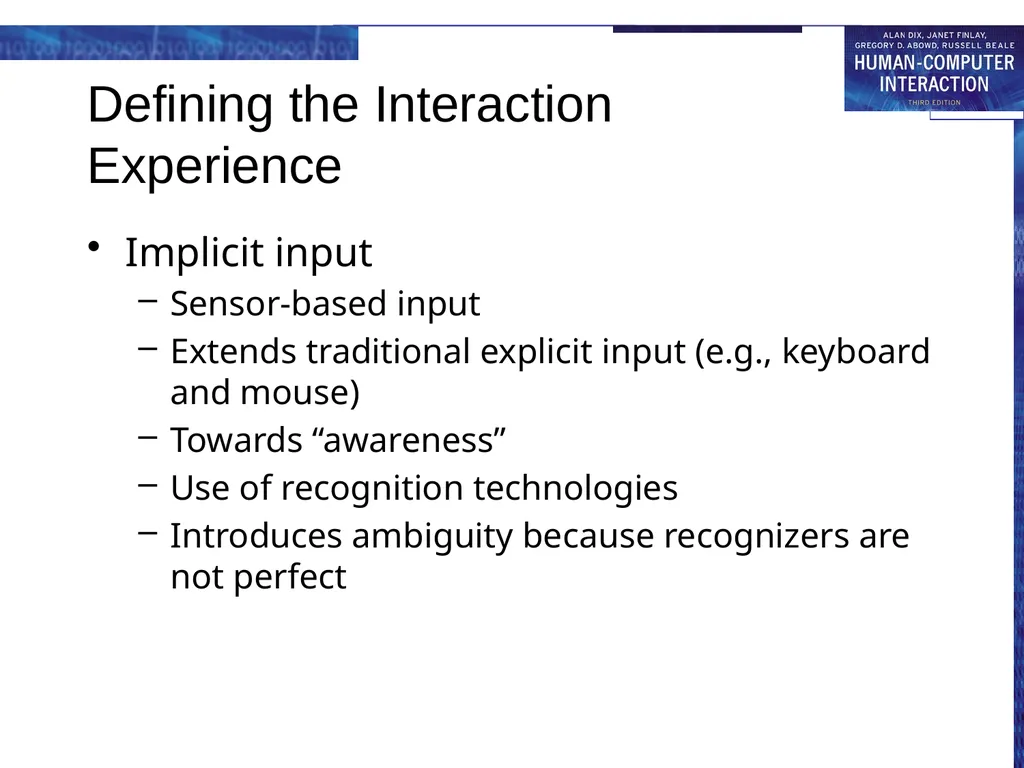 ALAN DIX, JANET FINLAY, GREGORY D. ABOWD, RUSSELL BEALE
HUMAN-COMPUTER INTERACTION
THIRD EDITION

Defining the Interaction Experience

• Implicit input
– Sensor-based input
– Extends traditional explicit input (e.g., keyboard and mouse)
– Towards “awareness”
– Use of recognition technologies
– Introduces ambiguity because recognizers are not perfect